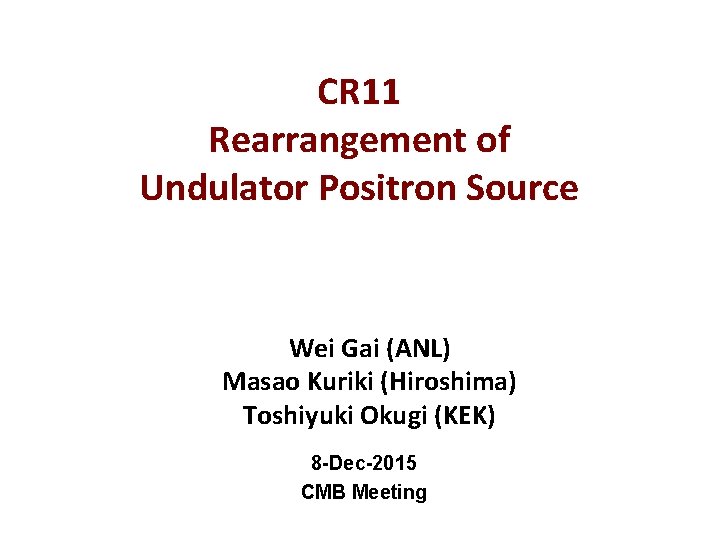 CR11
Rearrangement of
Undulator Positron Source

Wei Gai (ANL)
Masao Kuriki (Hiroshima)
Toshiyuki Okugi (KEK)

8-Dec-2015
CMB Meeting